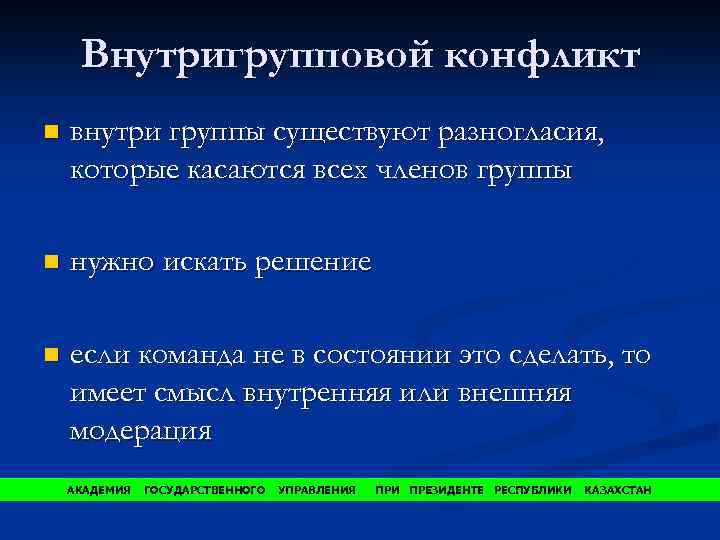 Внутригрупповой конфликт

внутри группы существуют разногласия, которые касаются всех членов группы

нужно искать решение

если команда не в состоянии это сделать, то имеет смысл внутренняя или внешняя модерация

АКАДЕМИЯ ГОСУДАРСТВЕННОГО УПРАВЛЕНИЯ ПРИ ПРЕЗИДЕНТЕ РЕСПУБЛИКИ КАЗАХСТАН